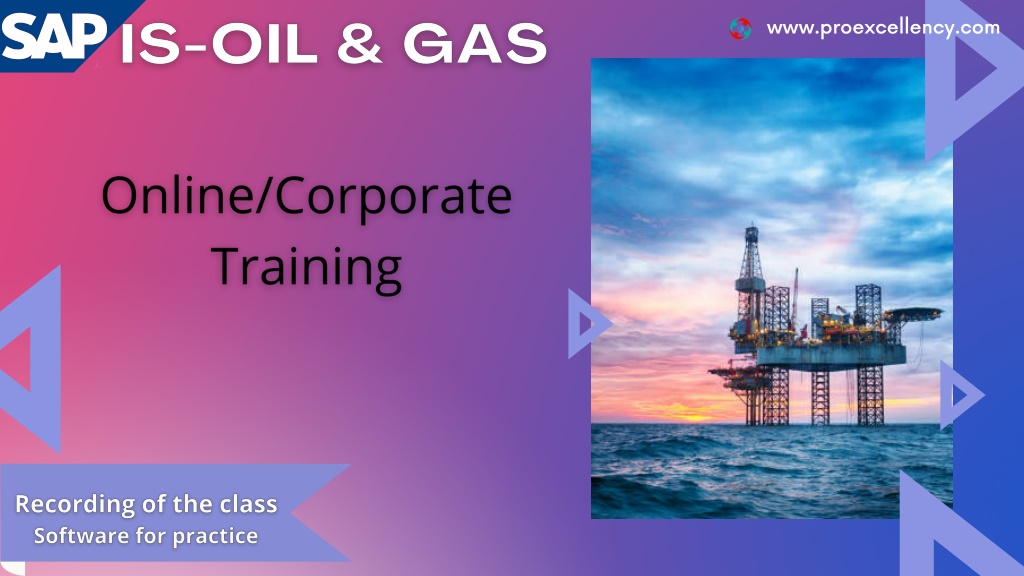 SAP IS-OIL & GAS

www.proexcellency.com

Online/Corporate Training

Recording of the class
Software for practice